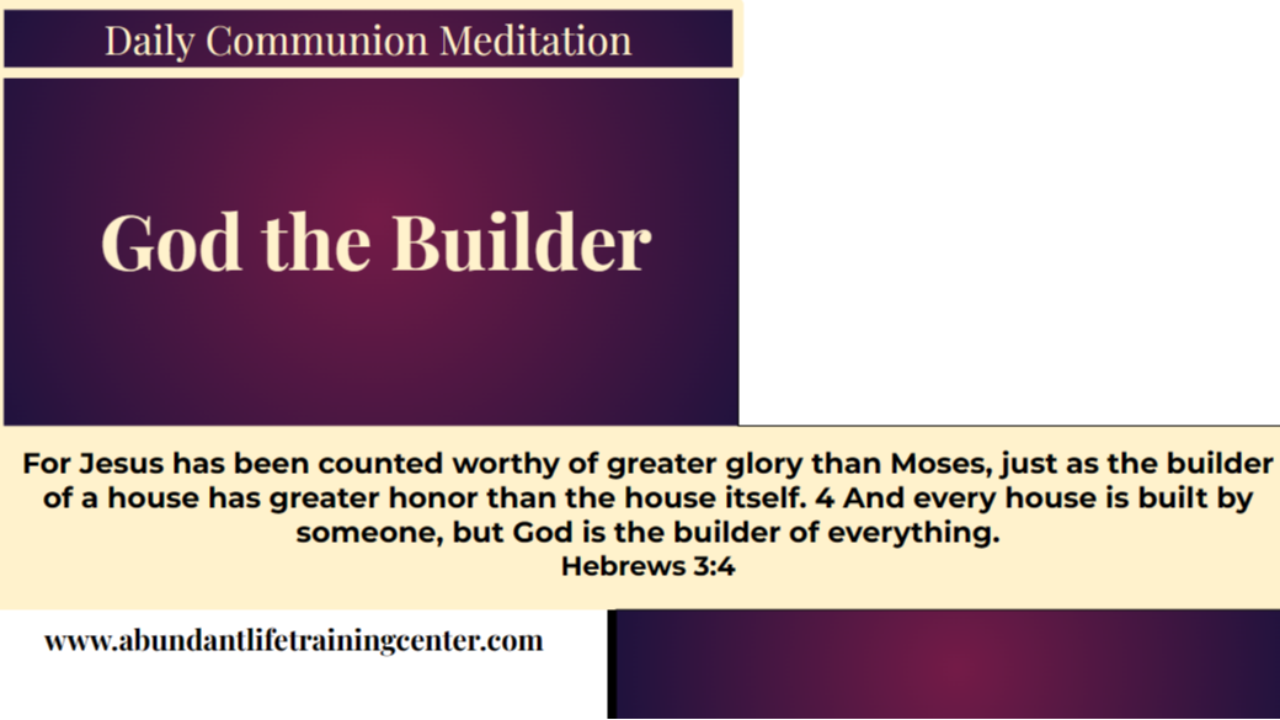 Daily Communion Meditation

God the Builder

For Jesus has been counted worthy of greater glory than Moses, just as the builder of a house has greater honor than the house itself. 4 And every house is built by someone, but God is the builder of everything.
Hebrews 3:4

www.abundantlifetrainingcenter.com